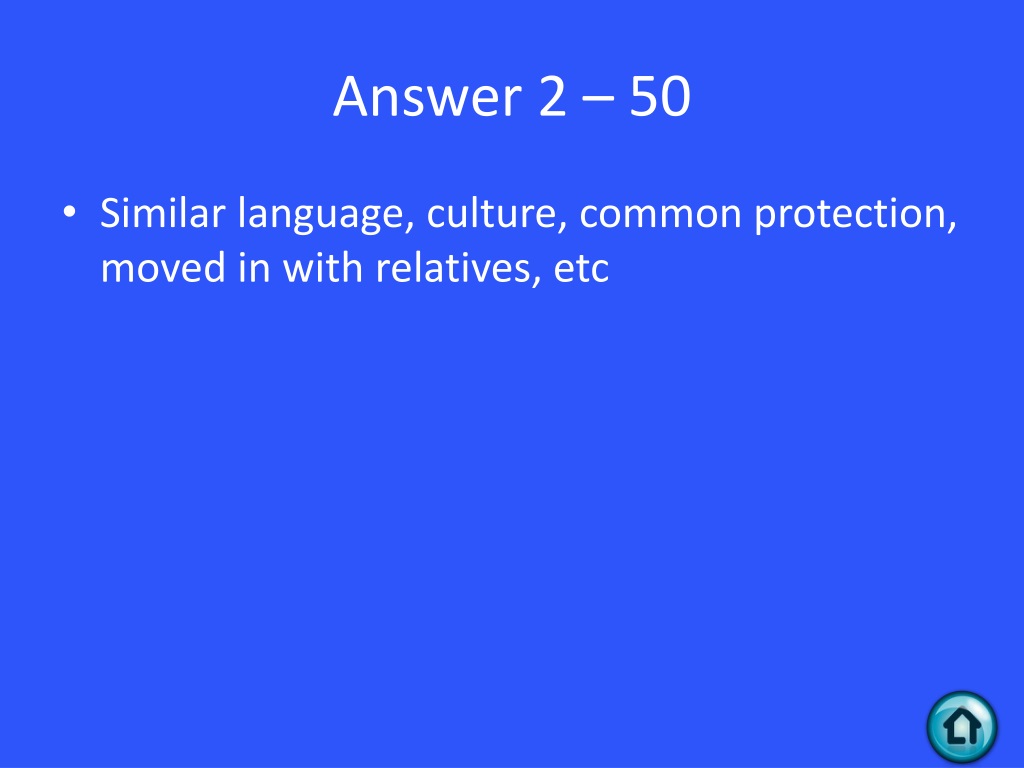 Answer 2 – 50

• Similar language, culture, common protection, moved in with relatives, etc